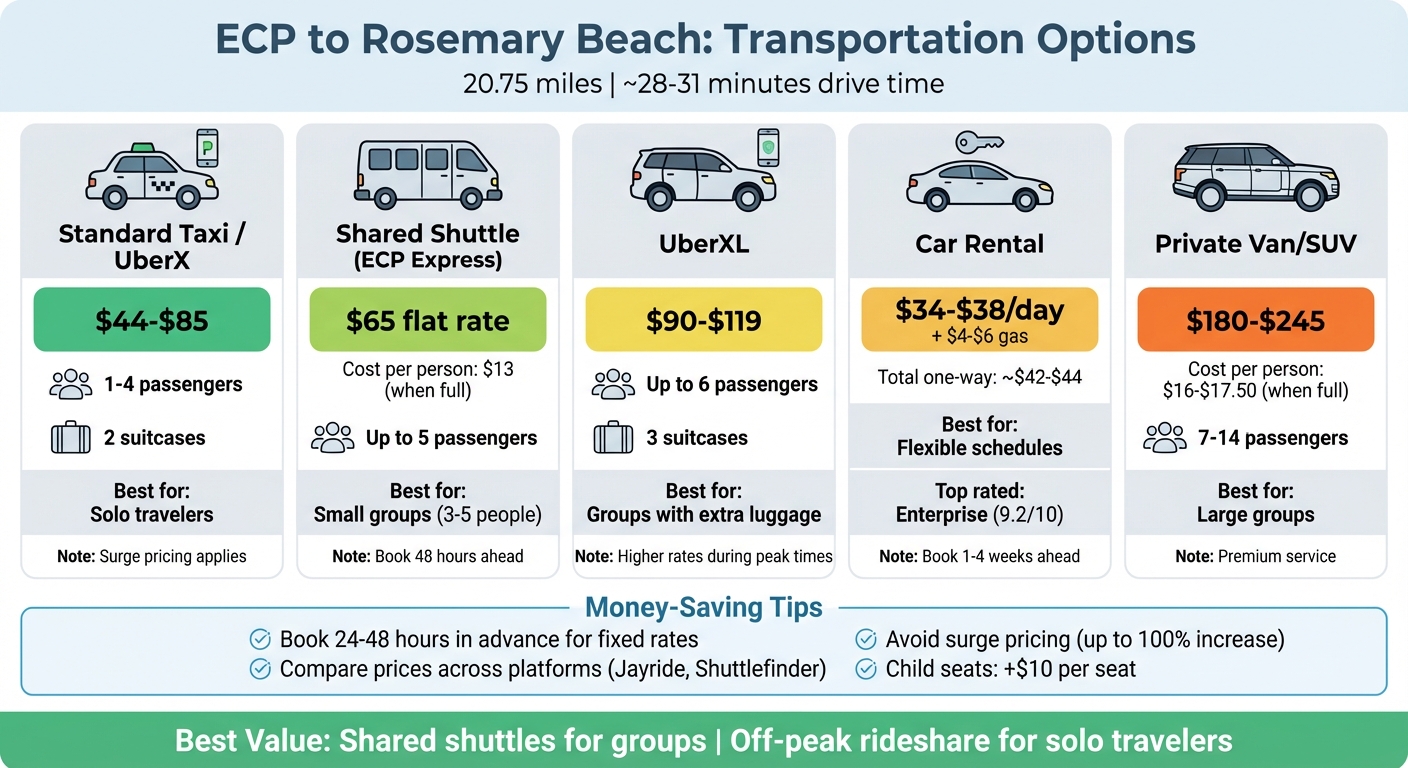 ECP to Rosemary Beach: Transportation Options
20.75 miles | ~28-31 minutes drive time

P

Standard Taxi / UberX
$44-$85
1-4 passengers
2 suitcases
Best for: Solo travelers
Note: Surge pricing applies

Shared Shuttle (ECP Express)
$65 flat rate
Cost per person: $13 (when full)
Up to 5 passengers
Best for: Small groups (3-5 people)
Note: Book 48 hours ahead

UberXL
$90-$119
Up to 6 passengers
3 suitcases
Best for: Groups with extra luggage
Note: Higher rates during peak times

Car Rental
$34-$38/day + $4-$6 gas
Total one-way: ~$42-$44
Best for: Flexible schedules
Top rated: Enterprise (9.2/10)
Note: Book 1-4 weeks ahead

Private Van/SUV
$180-$245
Cost per person: $16-$17.50 (when full)
7-14 passengers
Best for: Large groups
Note: Premium service

Money-Saving Tips
Book 24-48 hours in advance for fixed rates
Compare prices across platforms (Jayride, Shuttlefinder)
Avoid surge pricing (up to 100% increase)
Child seats: +$10 per seat

Best Value: Shared shuttles for groups | Off-peak rideshare for solo travelers